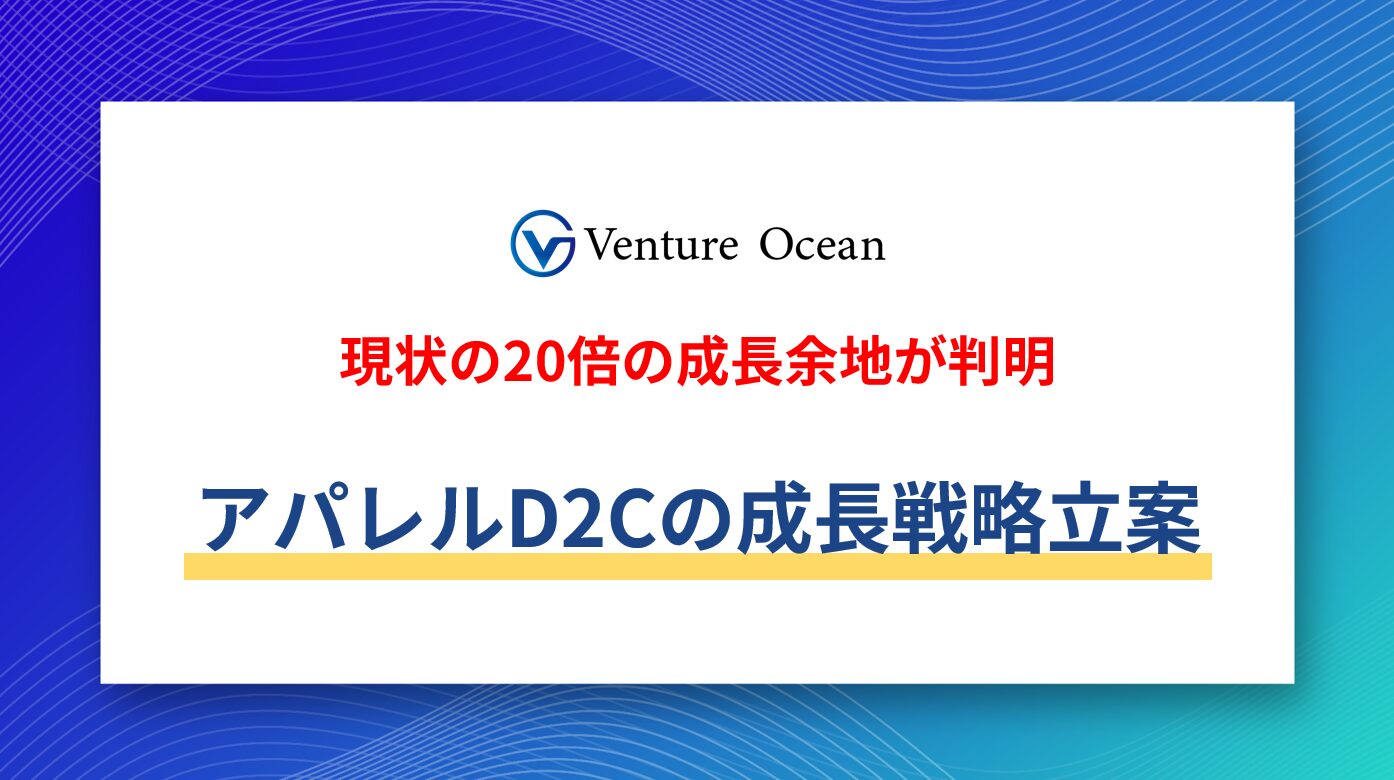 Venture Ocean

現状の20倍の成長余地が判明

アパレルD2Cの成長戦略立案